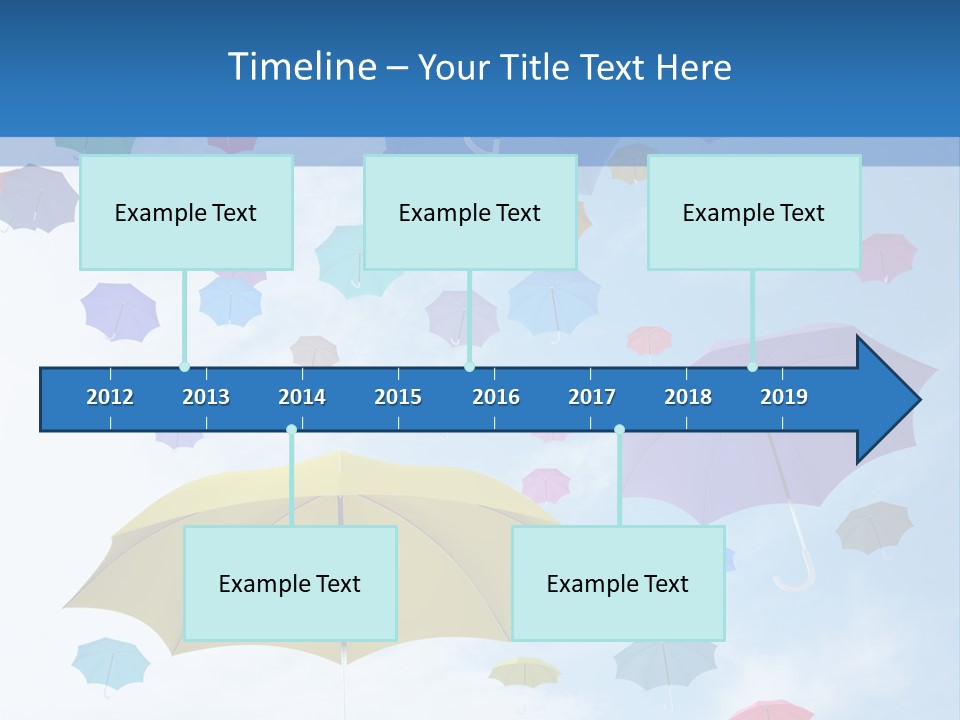 Timeline – Your Title Text Here

Example Text

Example Text

Example Text

2012 2013 2014 2015 2016 2017 2018 2019

Example Text

Example Text